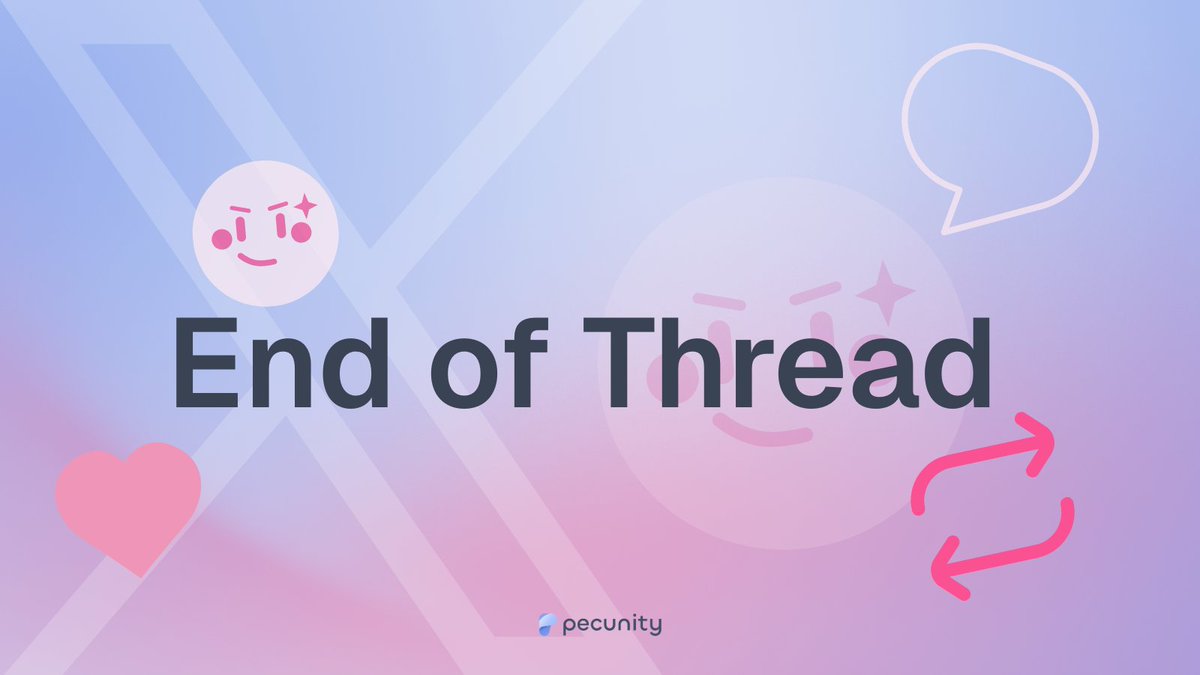 End of Thread

pecunity